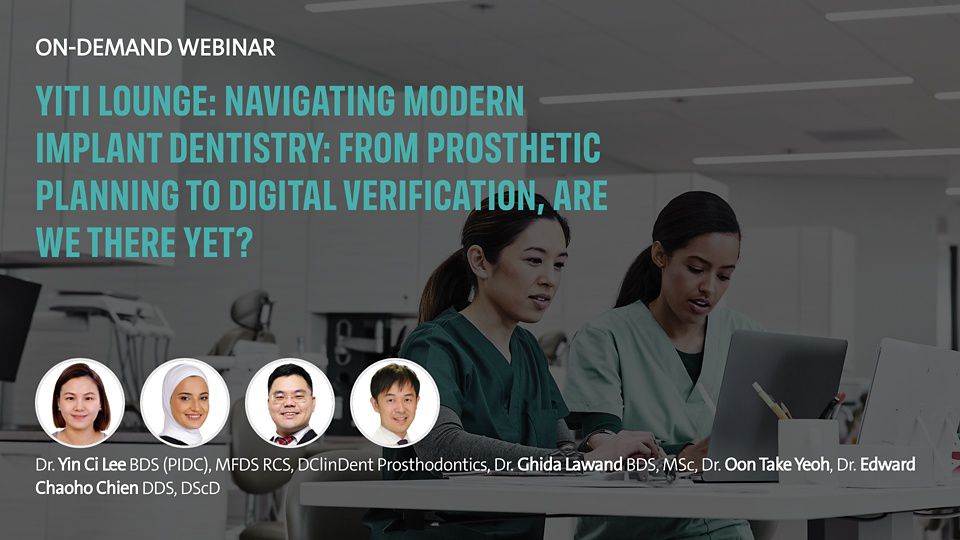 ON-DEMAND WEBINAR

YITI LOUNGE: NAVIGATING MODERN IMPLANT DENTISTRY: FROM PROSTHETIC PLANNING TO DIGITAL VERIFICATION, ARE WE THERE YET?

Dr. Yin Ci Lee BDS (PIDC), MFDS RCS, DClinDent Prosthodontics, Dr. Ghida Lawand BDS, MSc, Dr. Oon Take Yeoh, Dr. Edward Chaoho Chien DDS, DScD